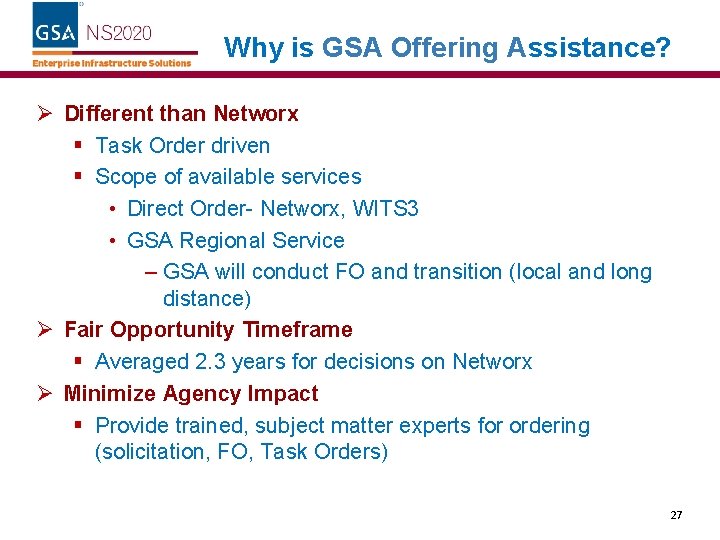 GSA NS2020
Enterprise Infrastructure Solutions

Why is GSA Offering Assistance?

➢ Different than Networx
▪ Task Order driven
▪ Scope of available services
• Direct Order- Networx, WITS3
• GSA Regional Service
– GSA will conduct FO and transition (local and long distance)
➢ Fair Opportunity Timeframe
▪ Averaged 2.3 years for decisions on Networx
➢ Minimize Agency Impact
▪ Provide trained, subject matter experts for ordering (solicitation, FO, Task Orders)

27